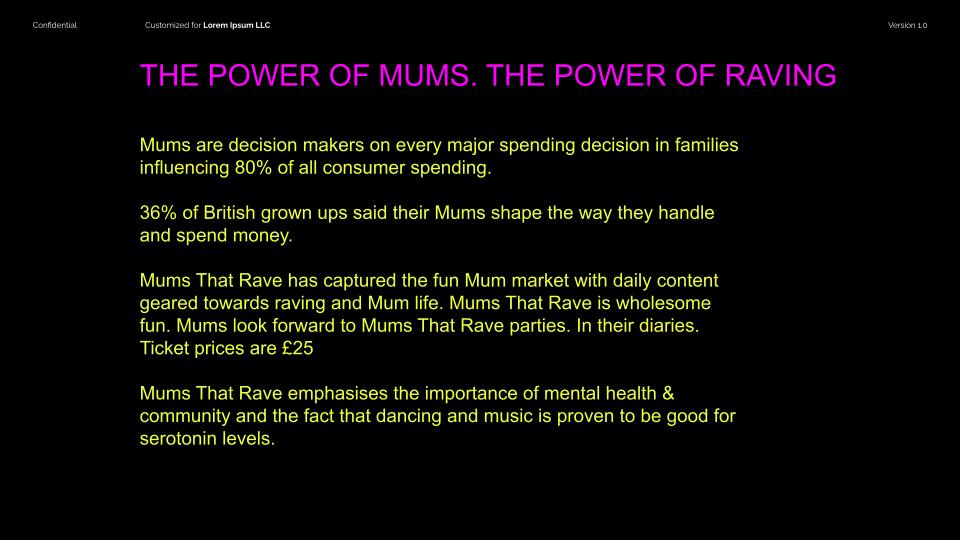 Confidential

Customized for Lorem Ipsum LLC

Version 1.0

THE POWER OF MUMS. THE POWER OF RAVING

Mums are decision makers on every major spending decision in families influencing 80% of all consumer spending.

36% of British grown ups said their Mums shape the way they handle and spend money.

Mums That Rave has captured the fun Mum market with daily content geared towards raving and Mum life. Mums That Rave is wholesome fun. Mums look forward to Mums That Rave parties. In their diaries. Ticket prices are £25

Mums That Rave emphasises the importance of mental health & community and the fact that dancing and music is proven to be good for serotonin levels.